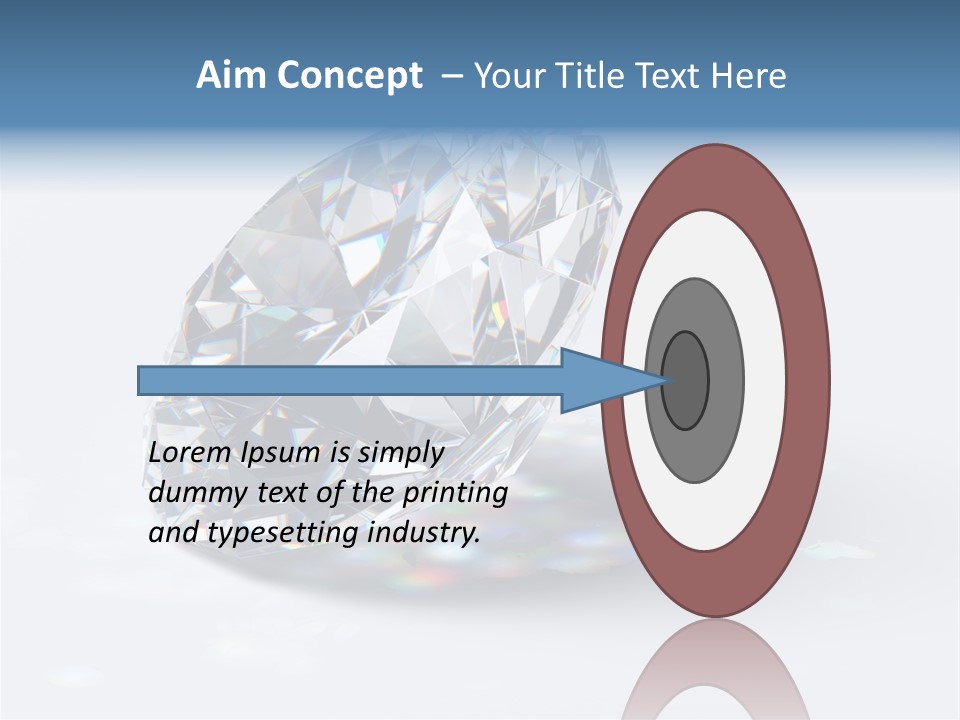 Aim Concept – Your Title Text Here

Lorem Ipsum is simply dummy text of the printing and typesetting industry.